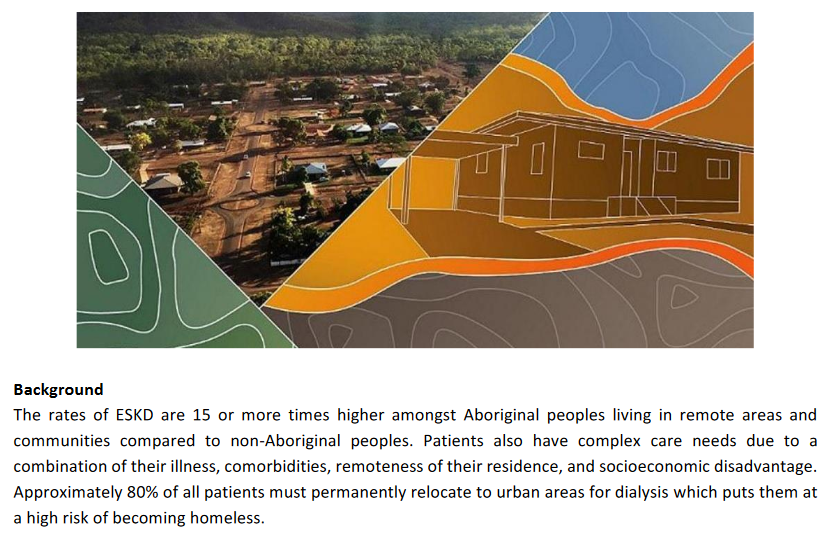 **Background**
The rates of ESKD are 15 or more times higher amongst Aboriginal peoples living in remote areas and communities compared to non-Aboriginal peoples. Patients also have complex care needs due to a combination of their illness, comorbidities, remoteness of their residence, and socioeconomic disadvantage. Approximately 80% of all patients must permanently relocate to urban areas for dialysis which puts them at a high risk of becoming homeless.